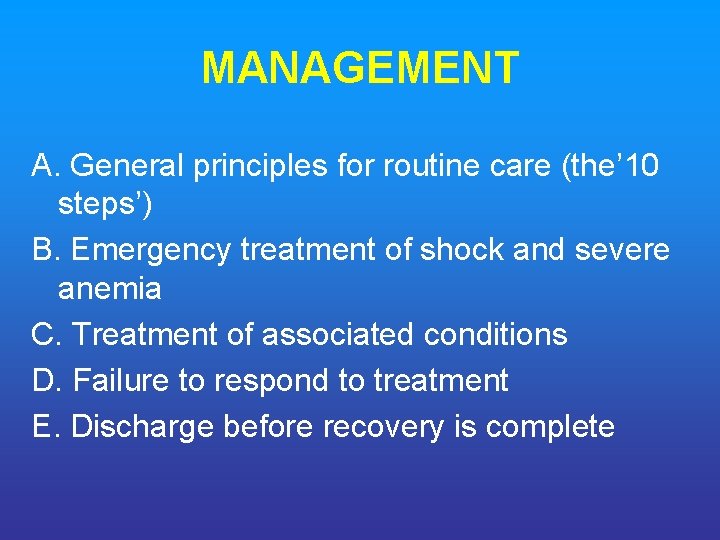 MANAGEMENT

A. General principles for routine care (the’10 steps’)

B. Emergency treatment of shock and severe anemia

C. Treatment of associated conditions

D. Failure to respond to treatment

E. Discharge before recovery is complete